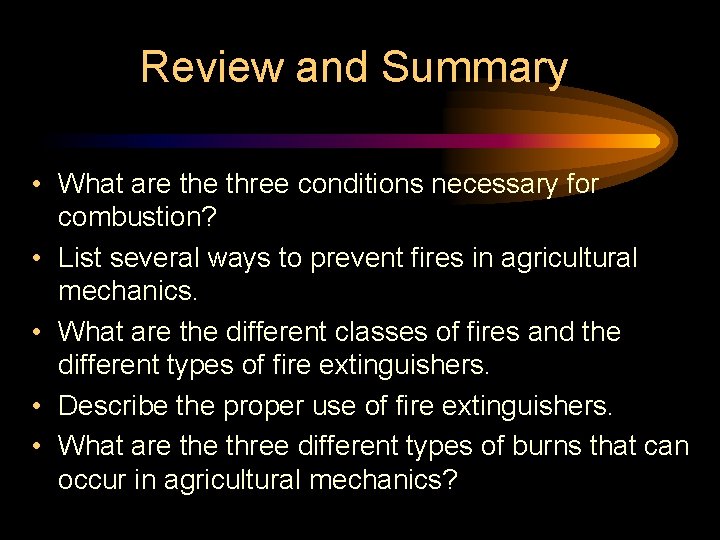 Review and Summary

• What are the three conditions necessary for combustion?
• List several ways to prevent fires in agricultural mechanics.
• What are the different classes of fires and the different types of fire extinguishers.
• Describe the proper use of fire extinguishers.
• What are the three different types of burns that can occur in agricultural mechanics?